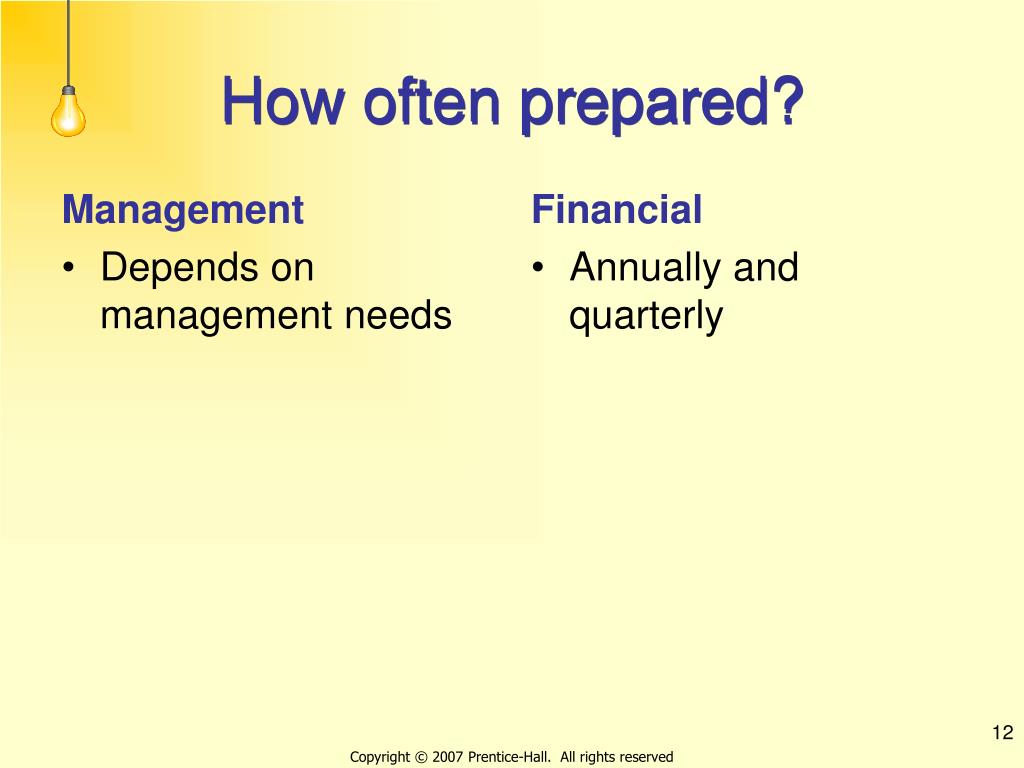 How often prepared?

Management

• Depends on management needs

Financial

• Annually and quarterly

12

Copyright © 2007 Prentice-Hall. All rights reserved